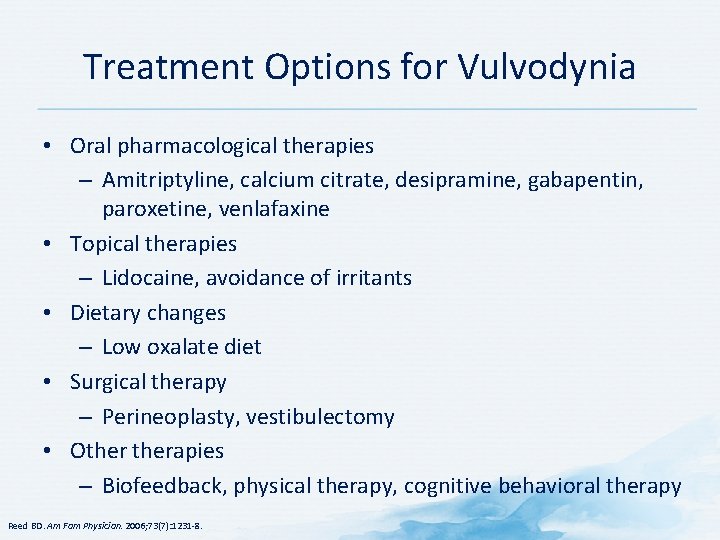 Treatment Options for Vulvodynia

• Oral pharmacological therapies
– Amitriptyline, calcium citrate, desipramine, gabapentin, paroxetine, venlafaxine
• Topical therapies
– Lidocaine, avoidance of irritants
• Dietary changes
– Low oxalate diet
• Surgical therapy
– Perineoplasty, vestibulectomy
• Other therapies
– Biofeedback, physical therapy, cognitive behavioral therapy

Reed BD. Am Fam Physician. 2006;73(7):1231-8.